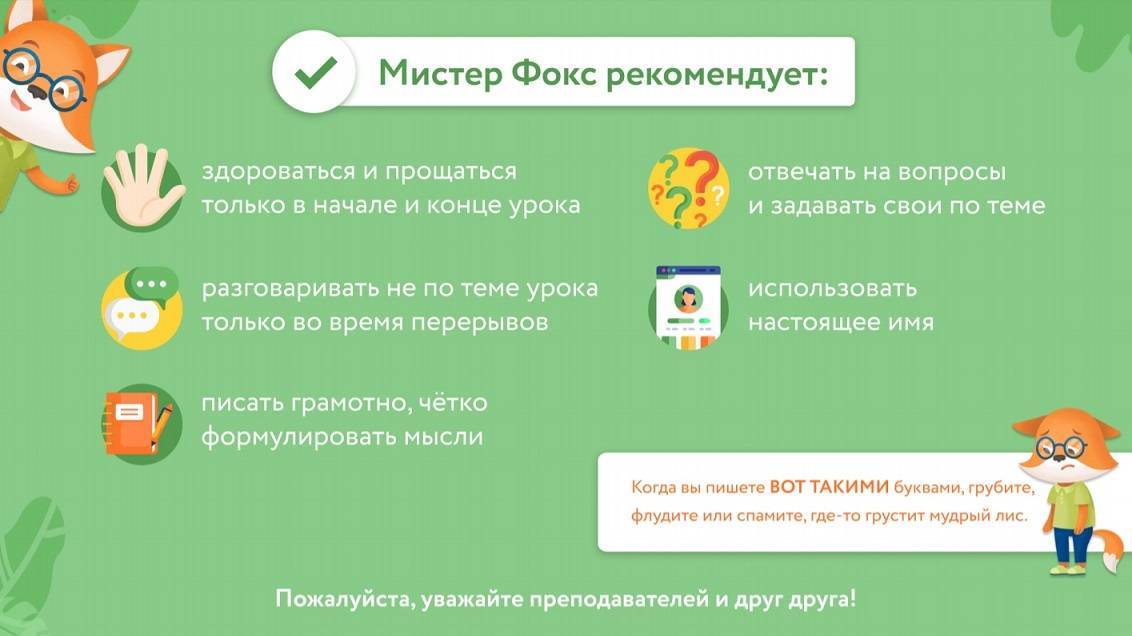 Мистер Фокс рекомендует:

здороваться и прощаться только в начале и конце урока

разговаривать не по теме урока только во время перерывов

писать грамотно, чётко формулировать мысли

отвечать на вопросы и задавать свои по теме

использовать настоящее имя

Когда вы пишете ВОТ ТАКИМИ буквами, грубите, флудите или спамите, где-то грустит мудрый лис.

Пожалуйста, уважайте преподавателей и друг друга!